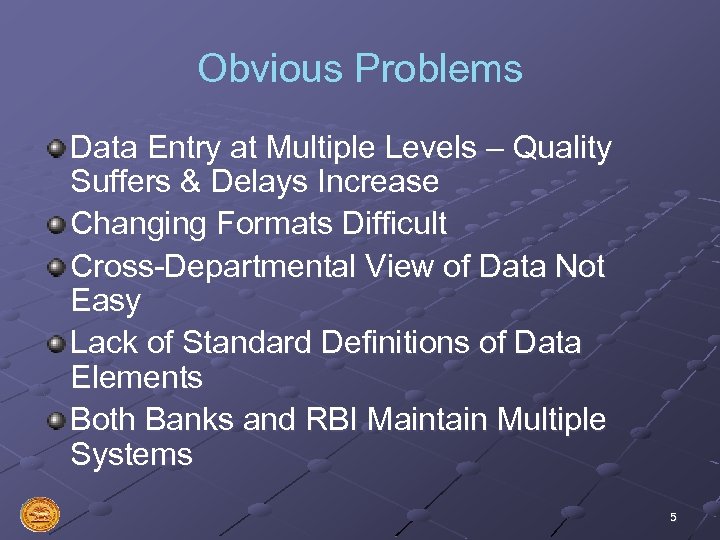 Obvious Problems

Data Entry at Multiple Levels – Quality Suffers & Delays Increase

Changing Formats Difficult

Cross-Departmental View of Data Not Easy

Lack of Standard Definitions of Data Elements

Both Banks and RBI Maintain Multiple Systems

5